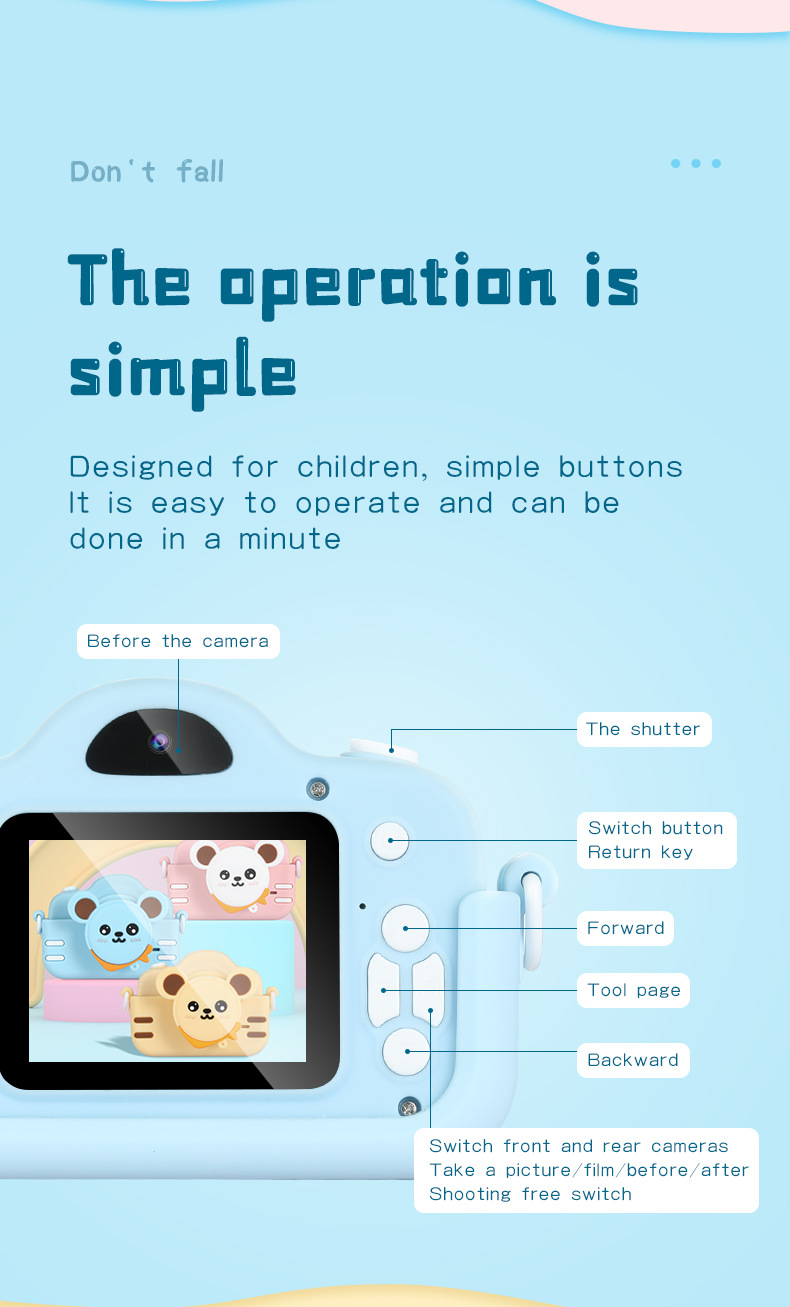 Don't fall

The operation is simple

Designed for children, simple buttons
It is easy to operate and can be done in a minute

Before the camera

The shutter

Switch button
Return key

Forward

Tool page

Backward

Switch front and rear cameras
Take a picture/film/before/after
Shooting free switch